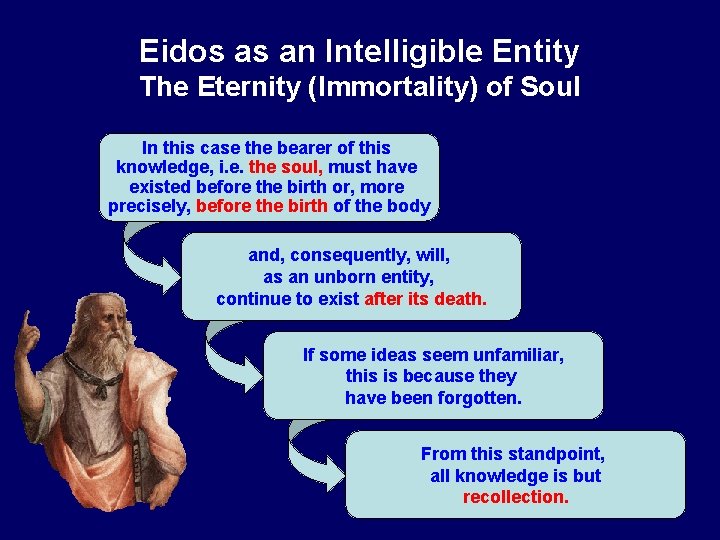 Eidos as an Intelligible Entity
The Eternity (Immortality) of Soul

In this case the bearer of this knowledge, i.e. the soul, must have existed before the birth or, more precisely, before the birth of the body

and, consequently, will, as an unborn entity, continue to exist after its death.

If some ideas seem unfamiliar, this is because they have been forgotten.

From this standpoint, all knowledge is but recollection.